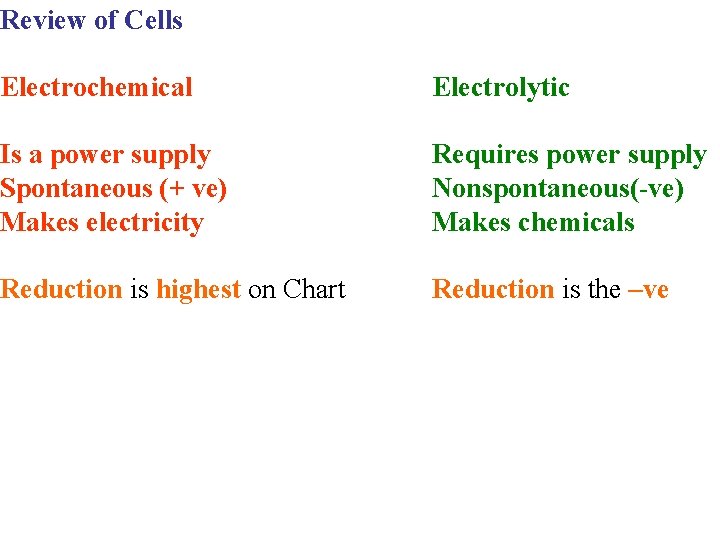 Review of Cells

Electrochemical

Is a power supply
Spontaneous (+ ve)
Makes electricity

Reduction is highest on Chart

Electrolytic

Requires power supply
Nonspontaneous(-ve)
Makes chemicals

Reduction is the –ve